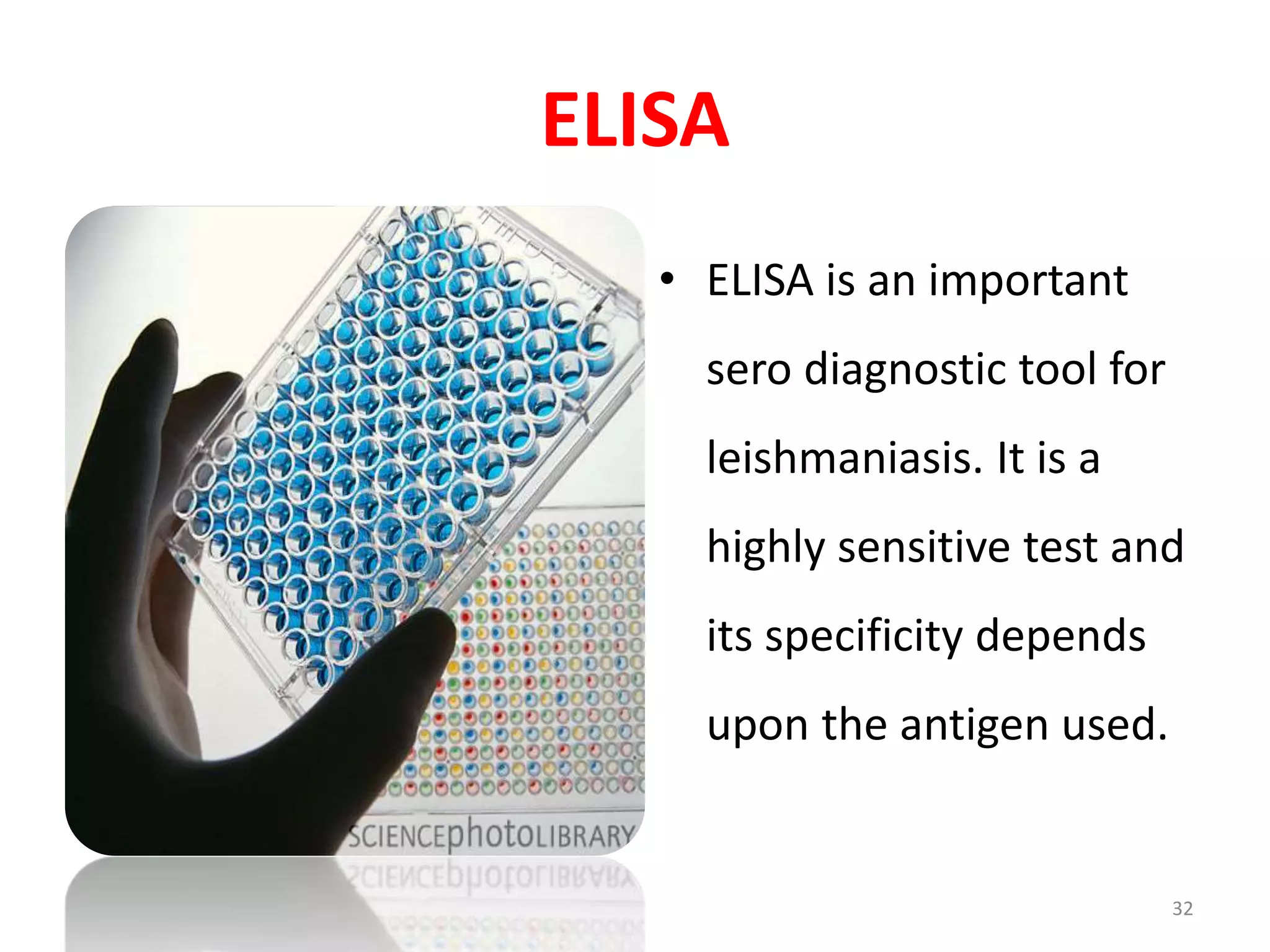 ELISA

SCIENCEphotoLIBRARY

• ELISA is an important sero diagnostic tool for leishmaniasis. It is a highly sensitive test and its specificity depends upon the antigen used.

32